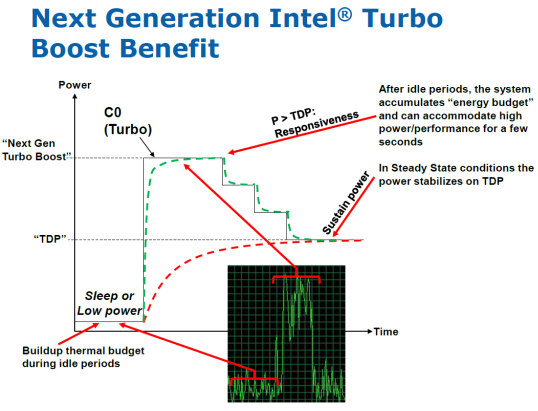 Next Generation Intel® Turbo Boost Benefit

Power

C0
(Turbo)

"Next Gen Turbo Boost"

"TDP"

P > TDP: Responsiveness

After idle periods, the system accumulates "energy budget" and can accommodate high power/performance for a few seconds

In Steady State conditions the power stabilizes on TDP

Sustain power

Sleep or Low power

Time

Buildup thermal budget during idle periods